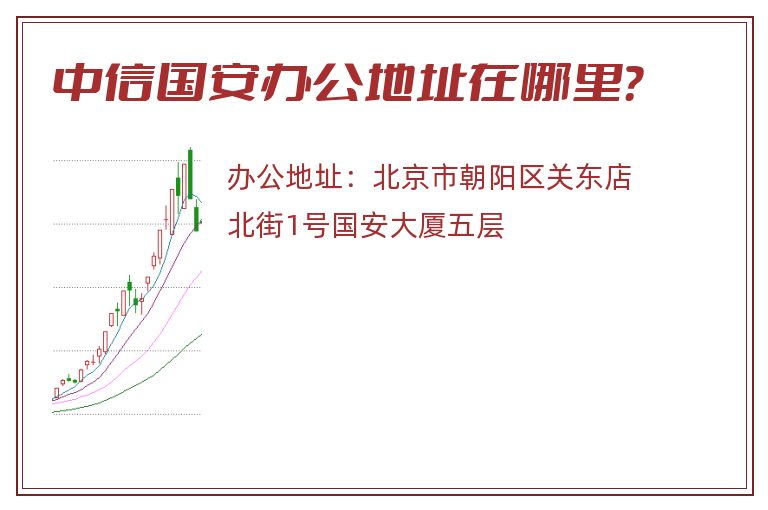 中信国安办公地址在哪里?

办公地址：北京市朝阳区关东店北街1号国安大厦五层